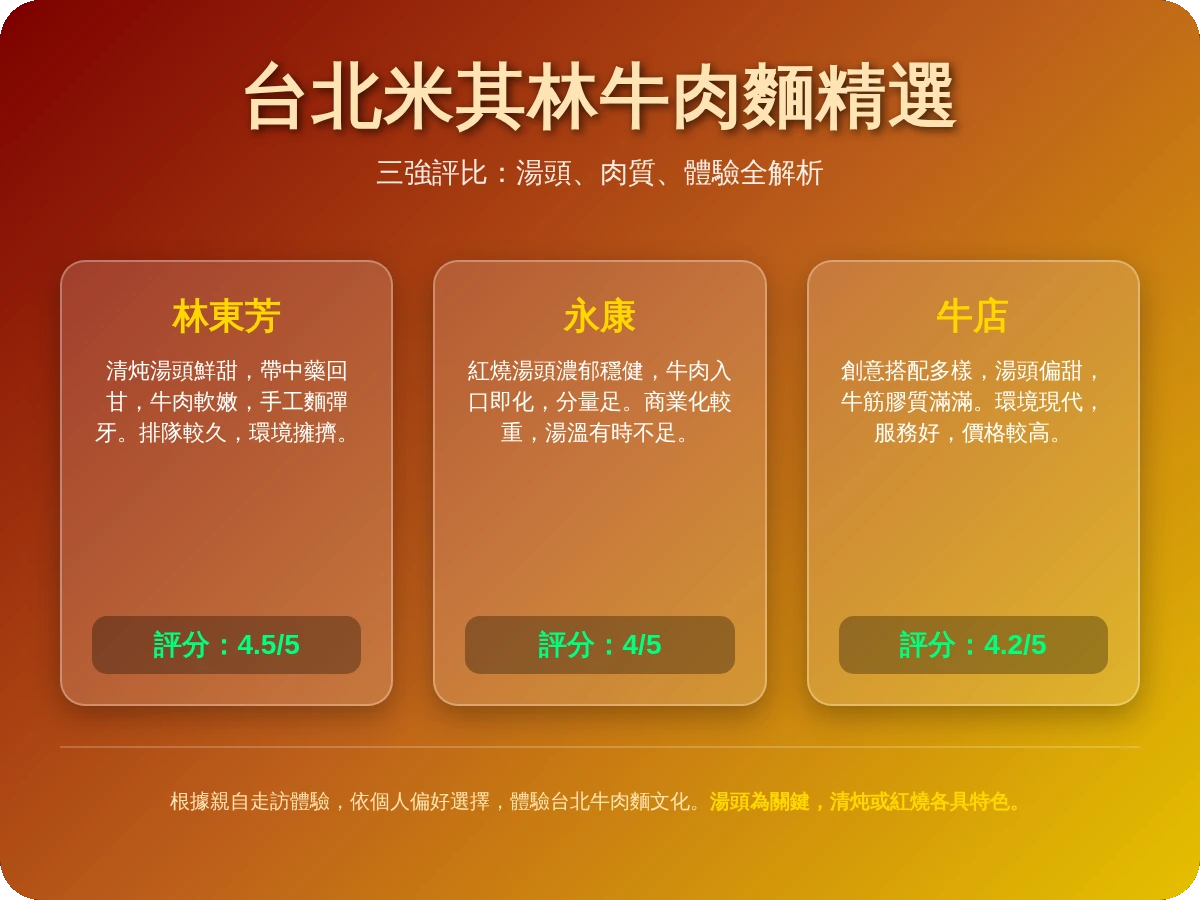 台北米其林牛肉麵精選

三強評比：湯頭、肉質、體驗全解析

林東芳

清炖湯頭鮮甜，帶中藥回甘，牛肉軟嫩，手工麵彈牙。排隊較久，環境擁擠。

評分：4.5/5

永康

紅燒湯頭濃郁穩健，牛肉入口即化，分量足。商業化較重，湯溫有時不足。

評分：4/5

牛店

創意搭配多樣，湯頭偏甜，牛筋膠質滿滿。環境現代，服務好，價格較高。

評分：4.2/5

根據親自走訪體驗，依個人偏好選擇，體驗台北牛肉麵文化。湯頭為關鍵，清炖或紅燒各具特色。